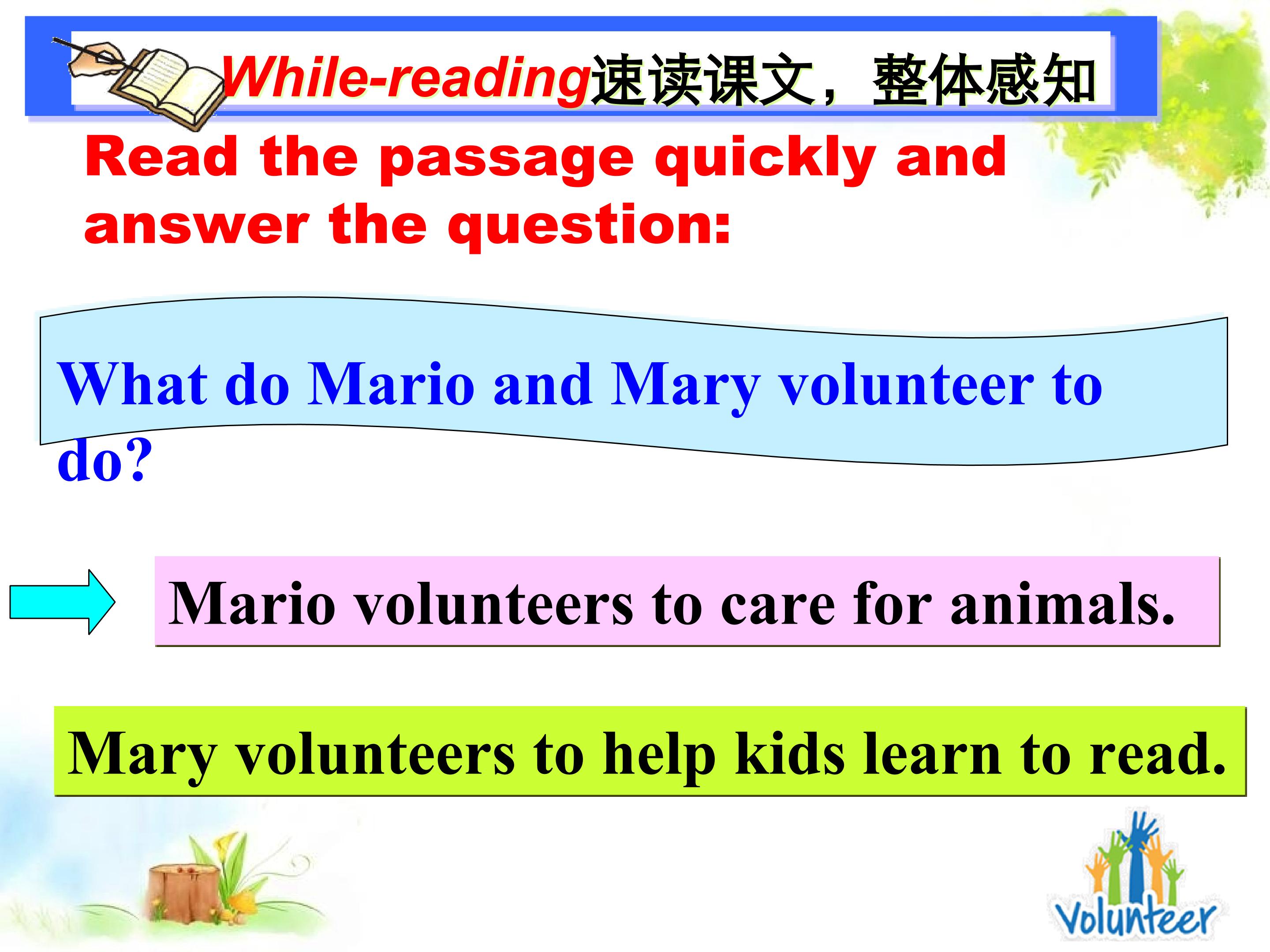 While-reading速读课文，整体感知

Read the passage quickly and answer the question:

What do Mario and Mary volunteer to do?

Mario volunteers to care for animals.

Mary volunteers to help kids learn to read.

Volunteer